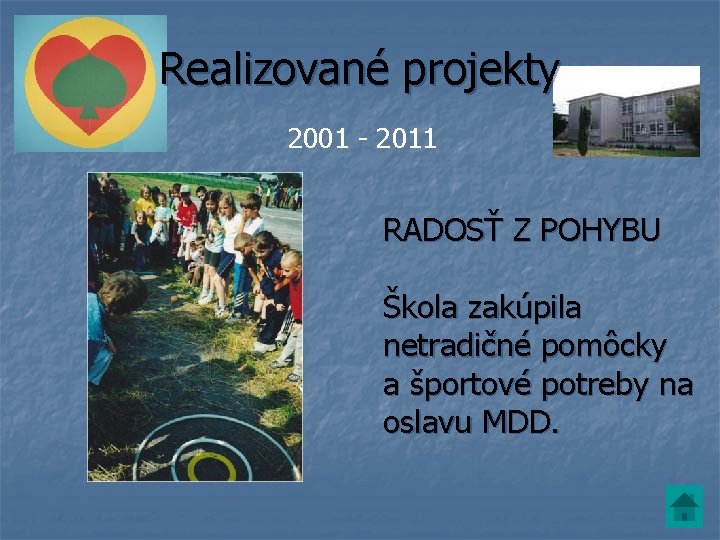 Realizované projekty

2001 - 2011

RADOSŤ Z POHYBU

Škola zakúpila netradičné pomôcky a športové potreby na oslavu MDD.